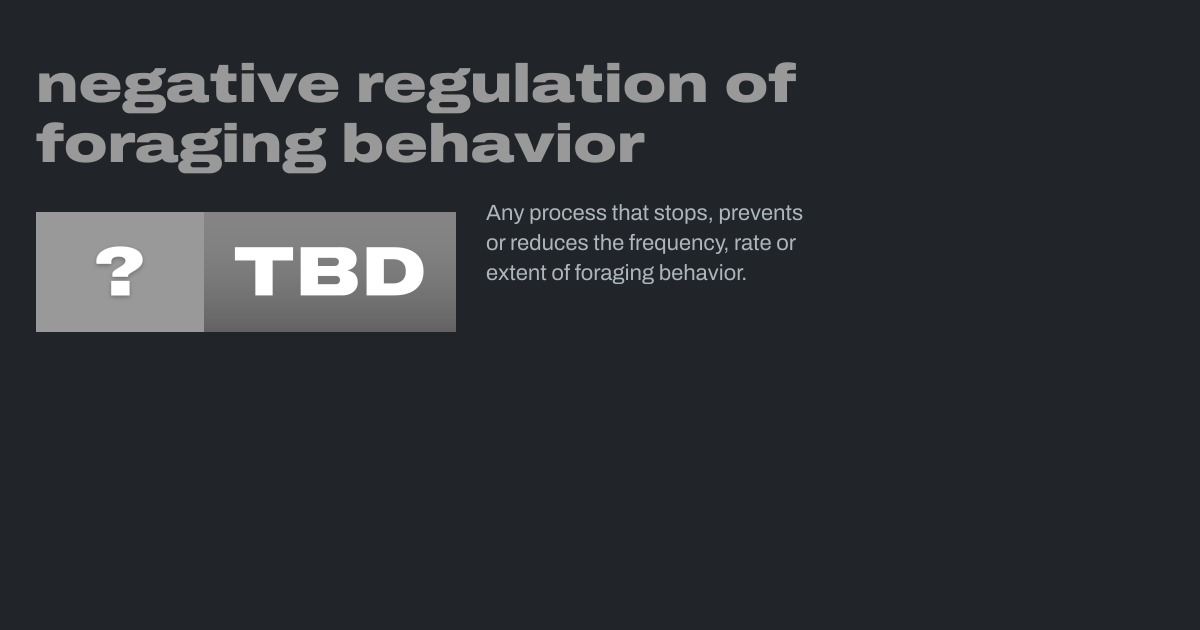 negative regulation of foraging behavior

?

TBD

Any process that stops, prevents or reduces the frequency, rate or extent of foraging behavior.